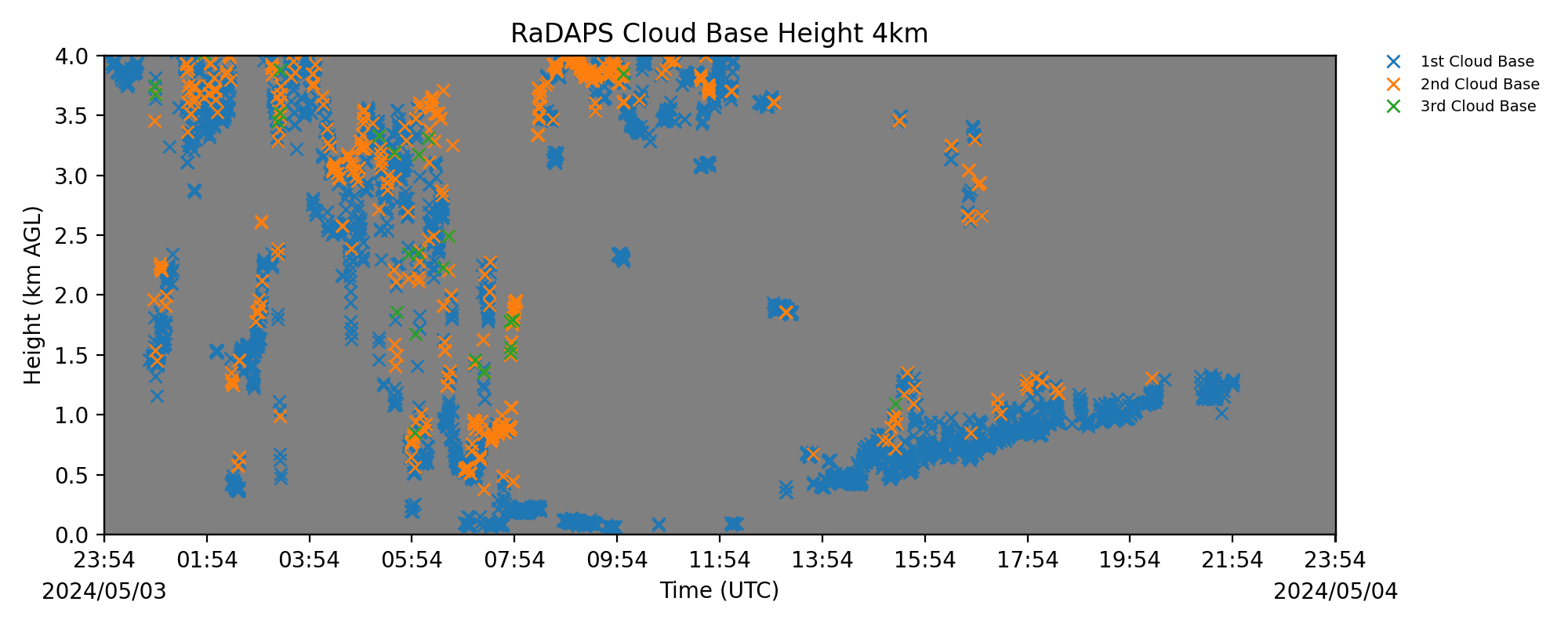 RaDAPS Cloud Base Height 4km

1st Cloud Base
2nd Cloud Base
3rd Cloud Base

Height (km AGL)

4.0
3.5
3.0
2.5
2.0
1.5
1.0
0.5
0.0

23:54
01:54
03:54
05:54
07:54
09:54
11:54
13:54
15:54
17:54
19:54
21:54
23:54

2024/05/03
Time (UTC)
2024/05/04